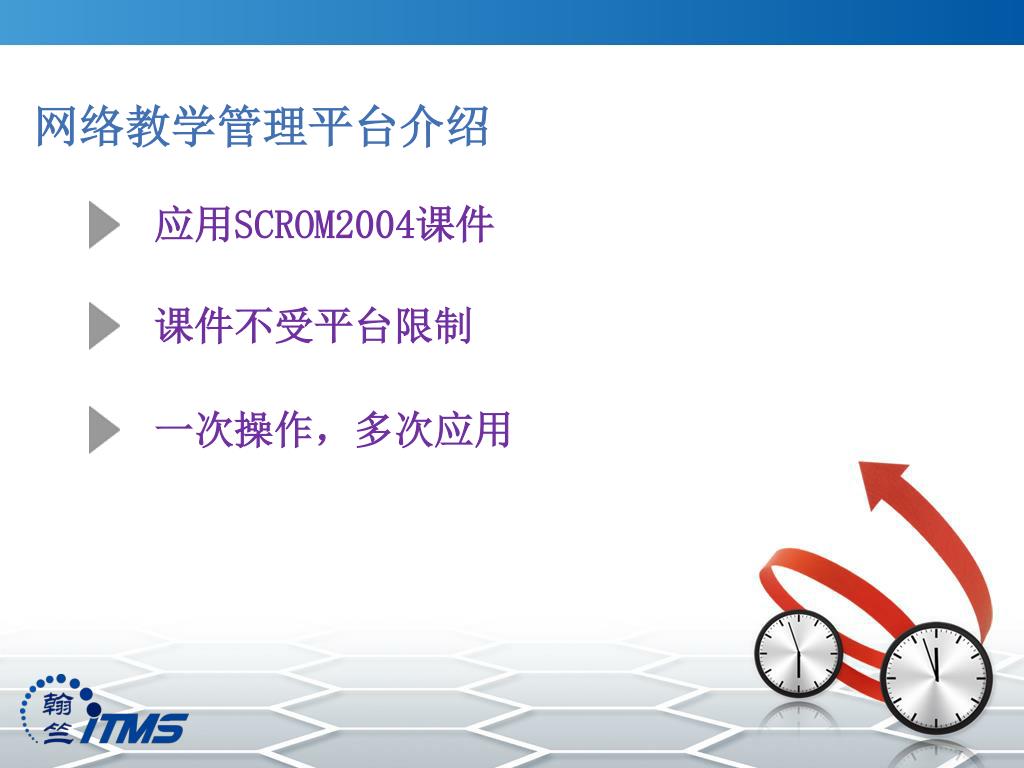 网络教学管理平台介绍

应用SCROM2004课件

课件不受平台限制

一次操作，多次应用

翰竺 iTMS